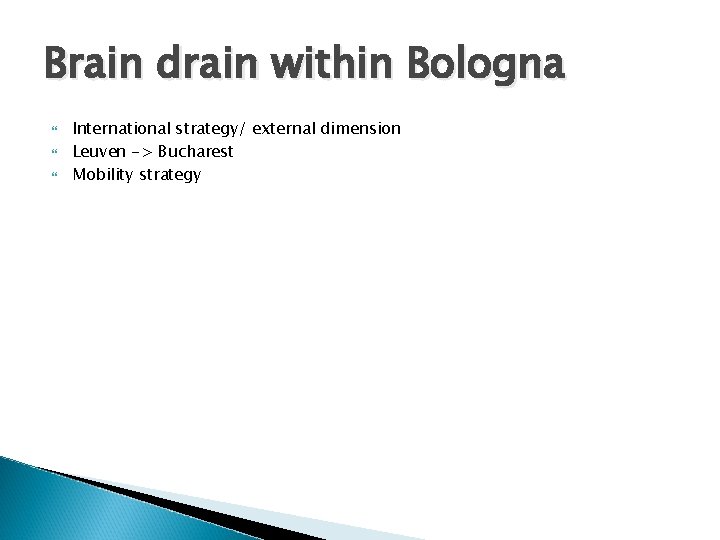 Brain drain within Bologna

International strategy/ external dimension
Leuven -> Bucharest
Mobility strategy